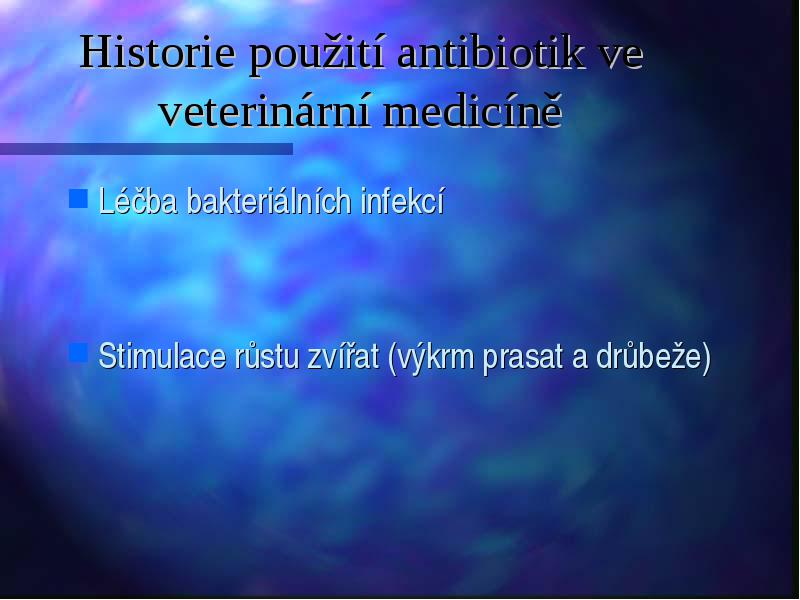 Historie použití antibiotik ve veterinární medicíně

Léčba bakteriálních infekcí

Stimulace růstu zvířat (výkrm prasat a drůbeže)